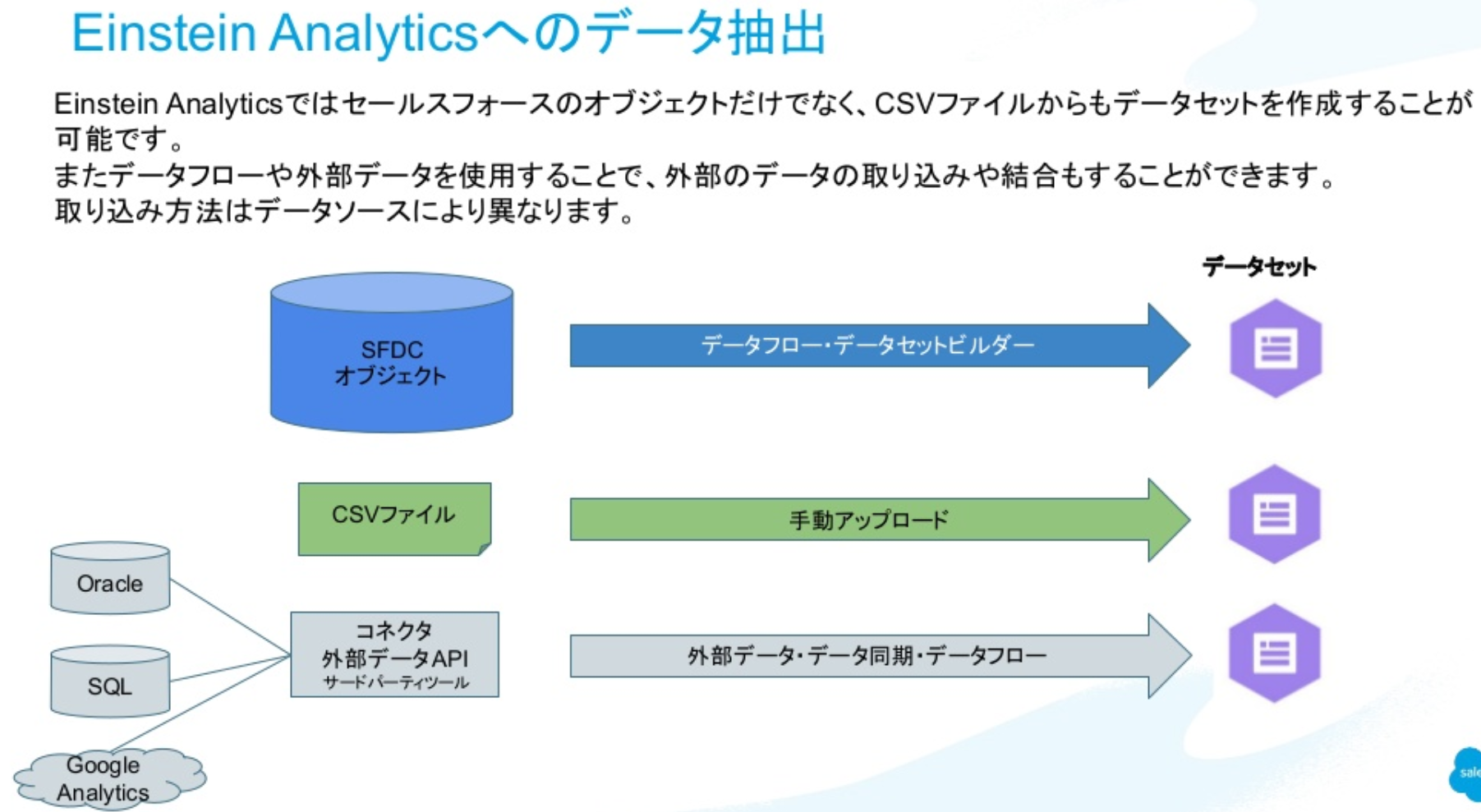 Einstein Analyticsへのデータ抽出

Einstein Analyticsではセールスフォースのオブジェクトだけでなく、CSVファイルからもデータセットを作成することが可能です。
またデータフローや外部データを使用することで、外部のデータの取り込みや結合もすることができます。
取り込み方法はデータソースにより異なります。

データセット

SFDC
オブジェクト

データフロー・データセットビルダー

CSVファイル

手動アップロード

Oracle

SQL

Google Analytics

コネクタ
外部データAPI
サードパーティツール

外部データ・データ同期・データフロー

sale